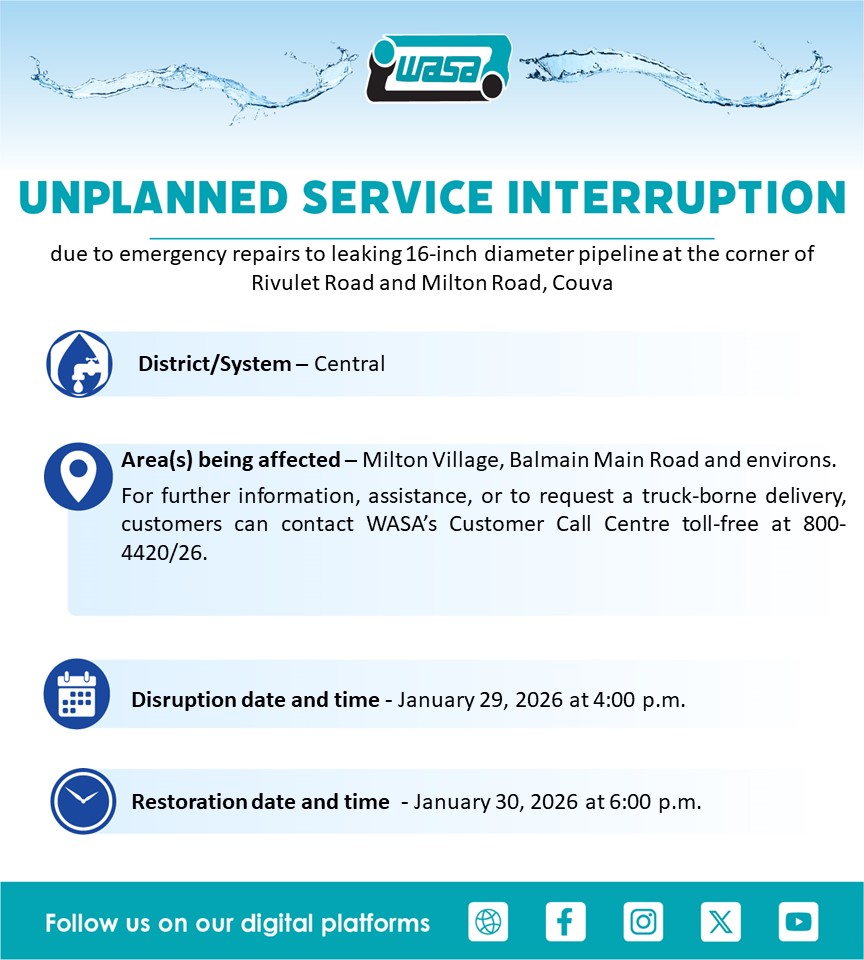 WASA

UNPLANNED SERVICE INTERRUPTION

due to emergency repairs to leaking 16-inch diameter pipeline at the corner of Rivulet Road and Milton Road, Couva

District/System – Central

Area(s) being affected – Milton Village, Balmain Main Road and environs.

For further information, assistance, or to request a truck-borne delivery, customers can contact WASA's Customer Call Centre toll-free at 800-4420/26.

Disruption date and time - January 29, 2026 at 4:00 p.m.

Restoration date and time - January 30, 2026 at 6:00 p.m.

Follow us on our digital platforms